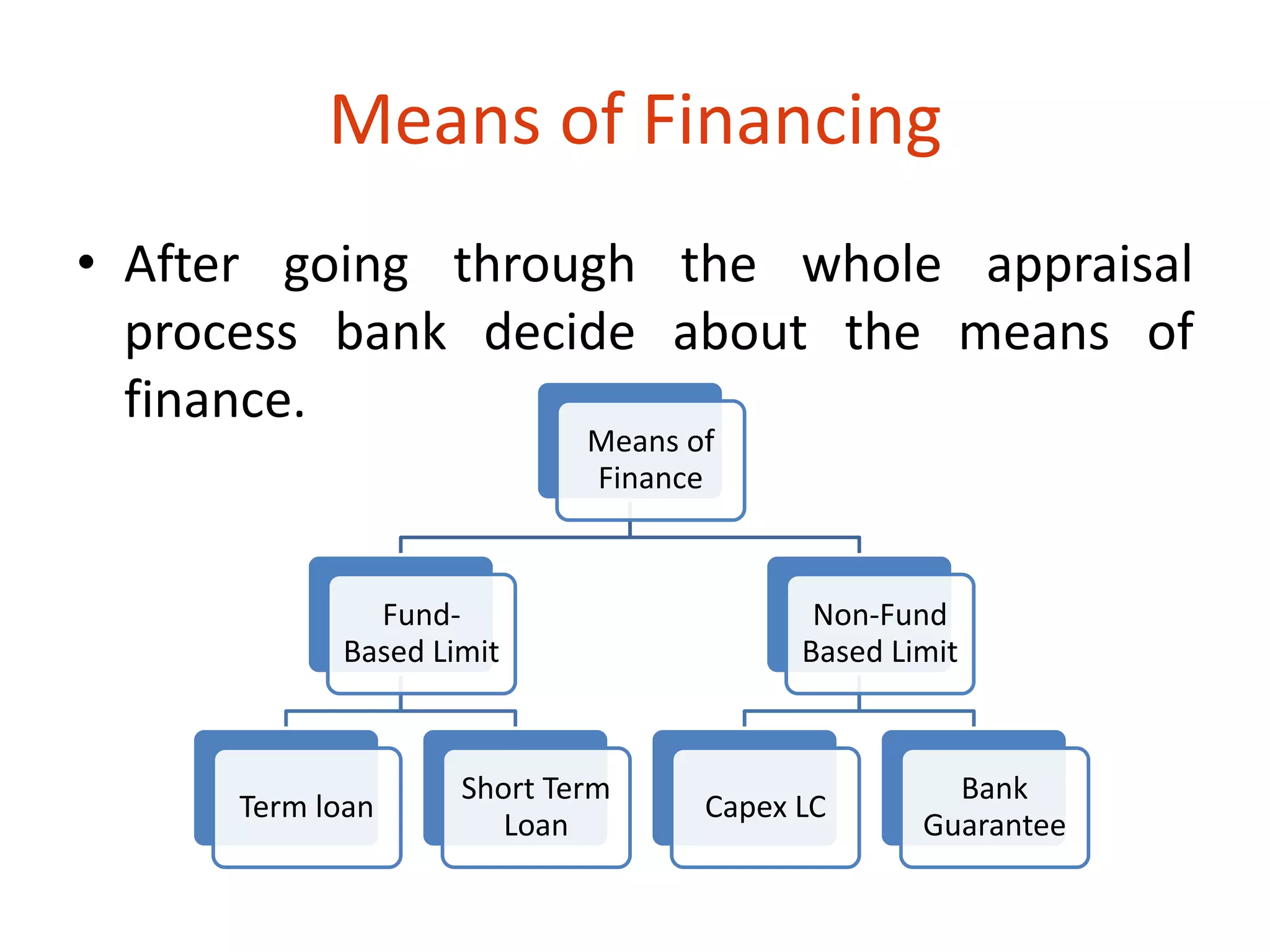 Means of Financing

• After going through the whole appraisal process bank decide about the means of finance.

Means of Finance

Fund-Based Limit

Non-Fund Based Limit

Term loan

Short Term Loan

Capex LC

Bank Guarantee